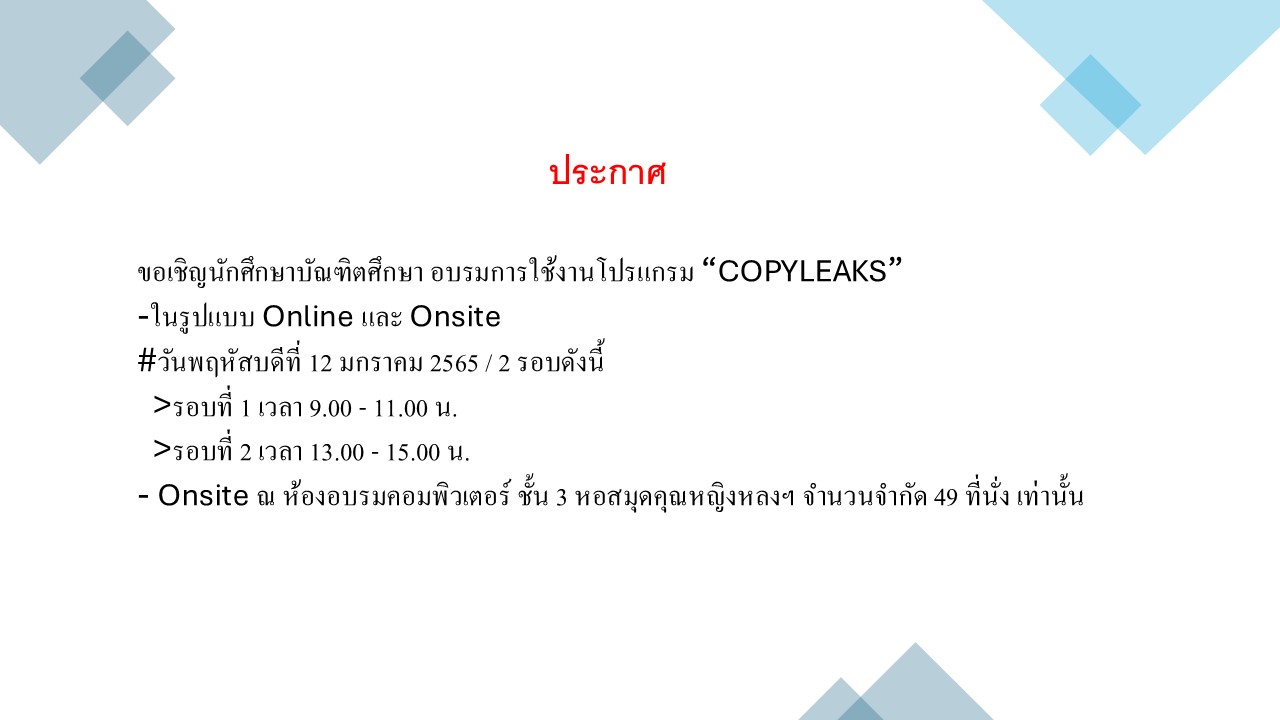 ประกาศ

ขอเชิญนักศึกษาบัณฑิตศึกษา อบรมการใช้งานโปรแกรม “COPYLEAKS”

-ในรูปแบบ Online และ Onsite

#วันพฤหัสบดีที่ 12 มกราคม 2565 / 2 รอบดังนี้

>รอบที่ 1 เวลา 9.00 - 11.00 น.

>รอบที่ 2 เวลา 13.00 - 15.00 น.

- Onsite ณ ห้องอบรมคอมพิวเตอร์ ชั้น 3 หอสมุดคุณหญิงหลงฯ จำนวนจำกัด 49 ที่นั่ง เท่านั้น